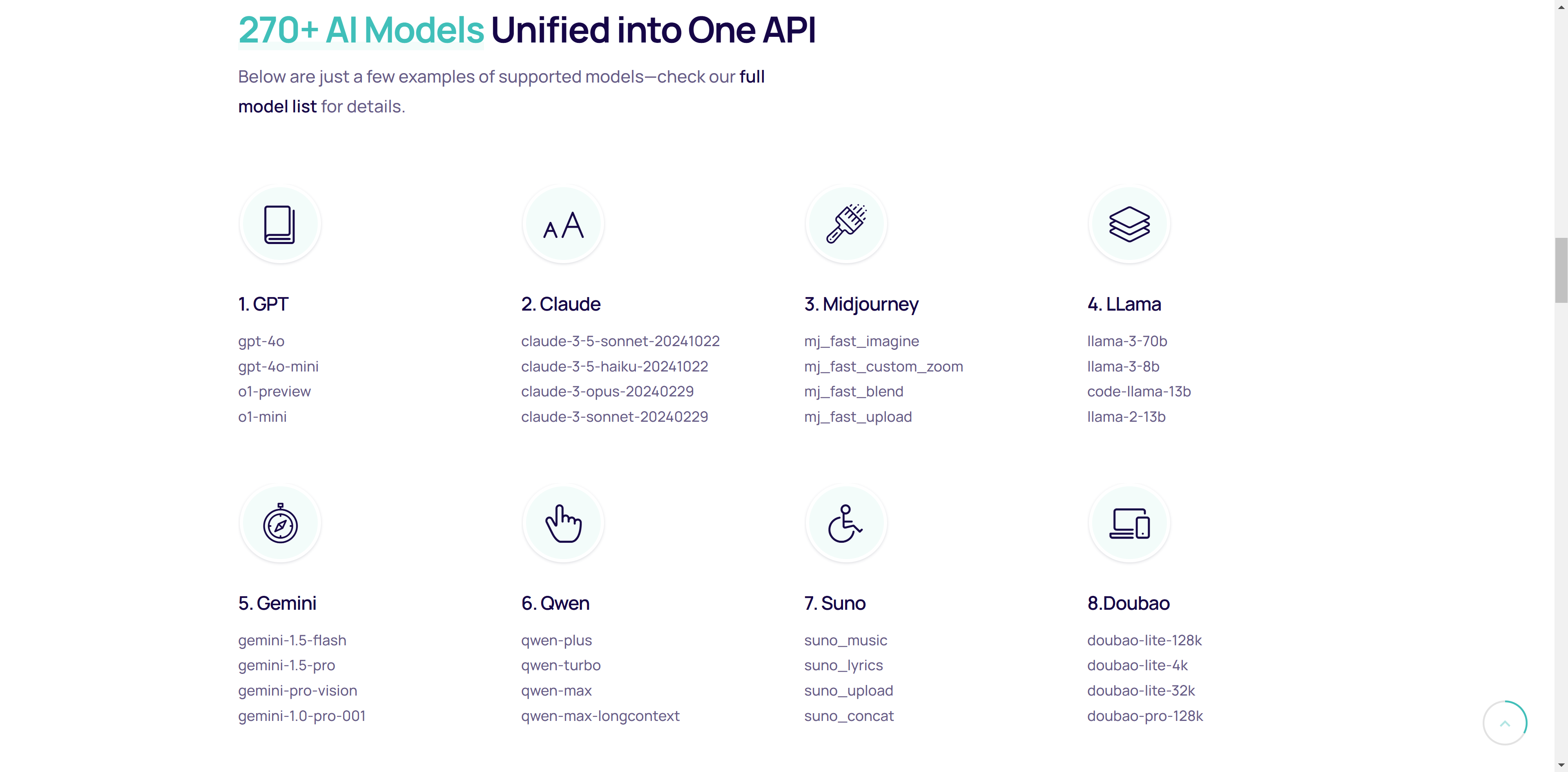 270+ AI Models Unified into One API

Below are just a few examples of supported models—check our full model list for details.

1. GPT

gpt-4o
gpt-4o-mini
o1-preview
o1-mini

2. Claude

claude-3-5-sonnet-20241022
claude-3-5-haiku-20241022
claude-3-opus-20240229
claude-3-sonnet-20240229

3. Midjourney

mj_fast_imagine
mj_fast_custom_zoom
mj_fast_blend
mj_fast_upload

4. LLama

llama-3-70b
llama-3-8b
code-llama-13b
llama-2-13b

5. Gemini

gemini-1.5-flash
gemini-1.5-pro
gemini-pro-vision
gemini-1.0-pro-001

6. Qwen

qwen-plus
qwen-turbo
qwen-max
qwen-max-longcontext

7. Suno

suno_music
suno_lyrics
suno_upload
suno_concat

8.Doubao

doubao-lite-128k
doubao-lite-4k
doubao-lite-32k
doubao-pro-128k